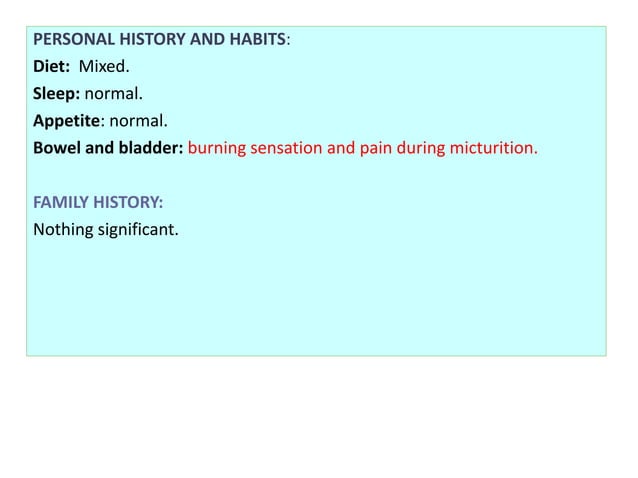 PERSONAL HISTORY AND HABITS:
Diet: Mixed.
Sleep: normal.
Appetite: normal.
Bowel and bladder: burning sensation and pain during micturition.

FAMILY HISTORY:
Nothing significant.